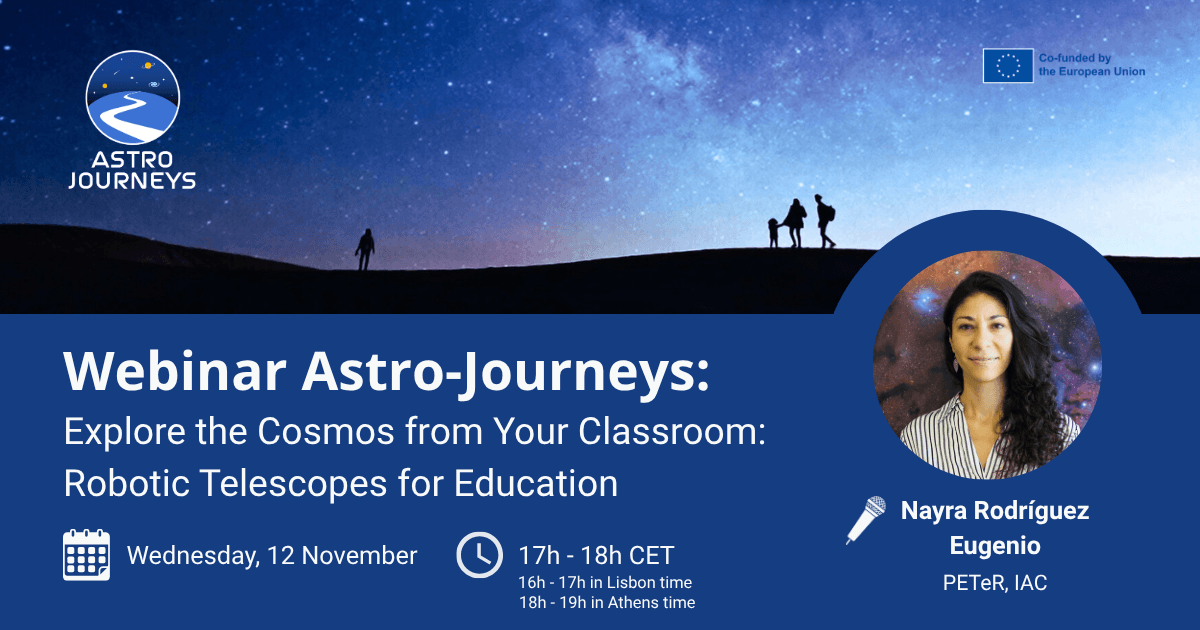 ASTRO JOURNEYS

Co-funded by the European Union

Webinar Astro-Journeys:

Explore the Cosmos from Your Classroom: Robotic Telescopes for Education

Wednesday, 12 November

17h - 18h CET
16h - 17h in Lisbon time
18h - 19h in Athens time

Nayra Rodríguez Eugenio
PETeR, IAC